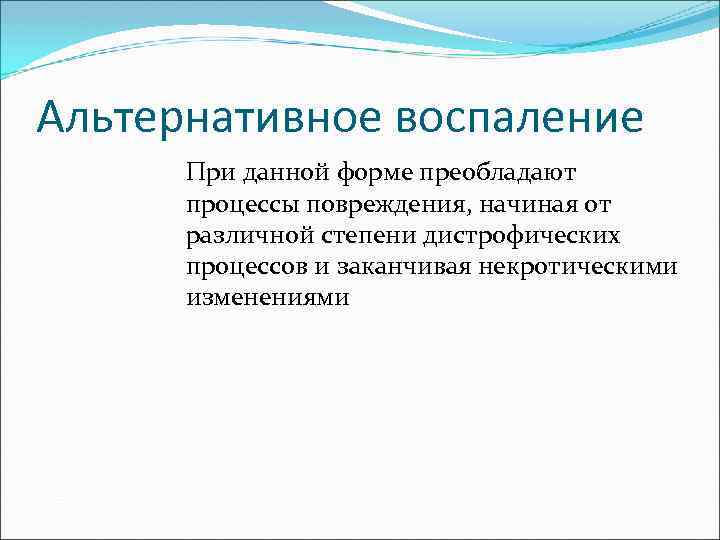 Альтернативное воспаление

При данной форме преобладают процессы повреждения, начиная от различной степени дистрофических процессов и заканчивая некротическими изменениями